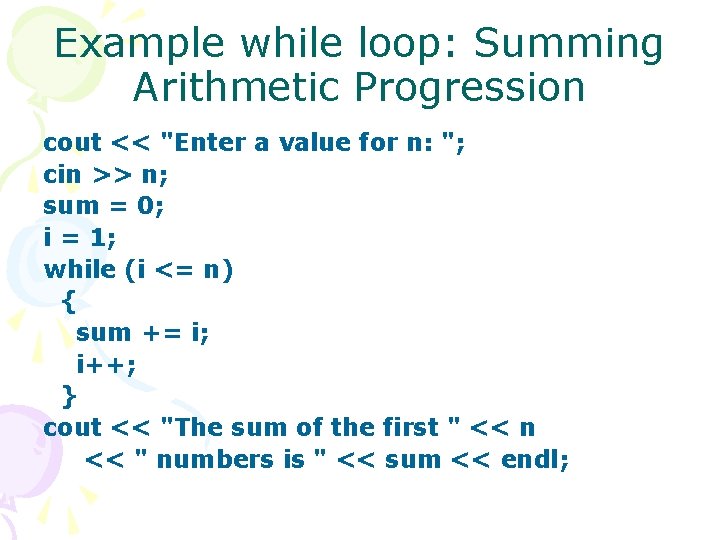 Example while loop: Summing Arithmetic Progression

cout << "Enter a value for n: ";
cin >> n;
sum = 0;
i = 1;
while (i <= n)
  {
   sum += i;
   i++;
  }
cout << "The sum of the first " << n
    << " numbers is " << sum << endl;